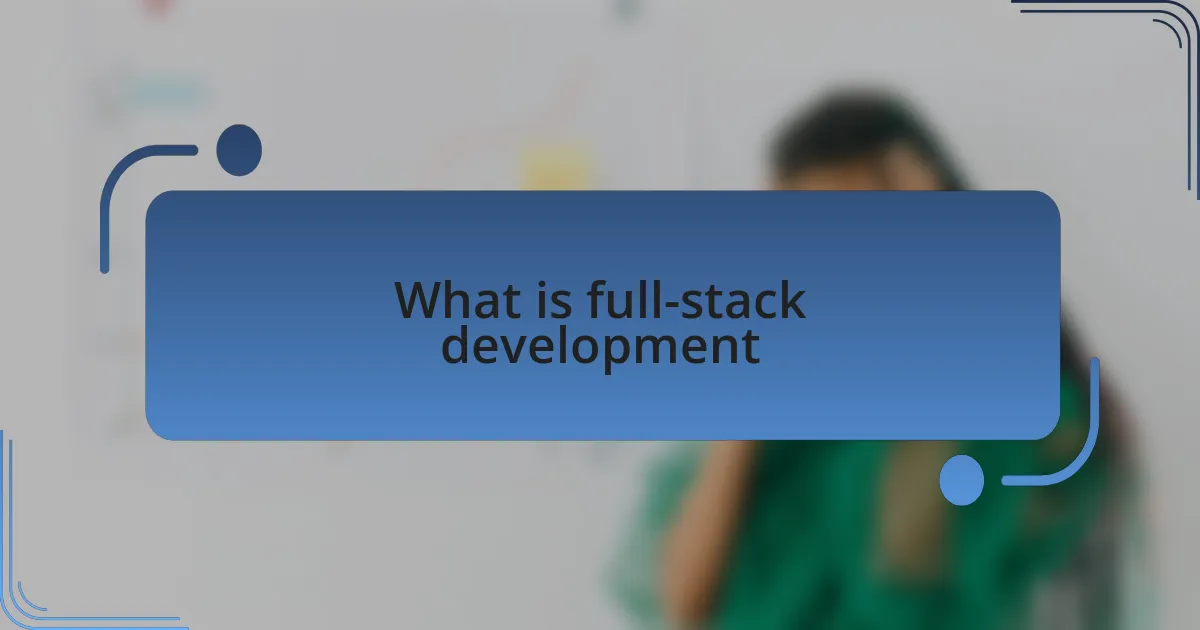 What is full-stack development